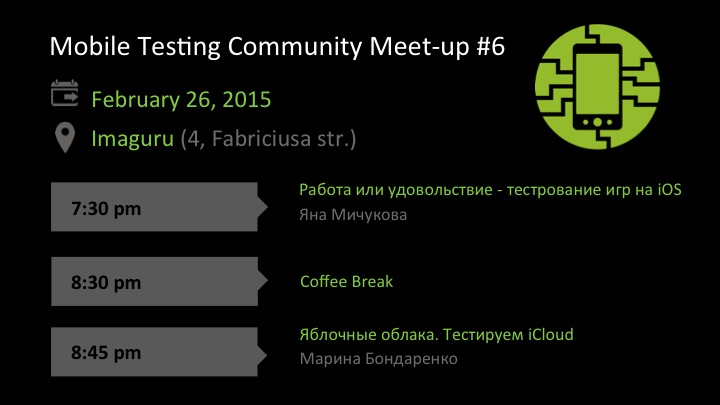 Mobile Testing Community Meet-up #6

February 26, 2015

Imaguru (4, Fabriciusa str.)

7:30 pm

Работа или удовольствие - тестрование игр на iOS
Яна Мичукова

8:30 pm

Coffee Break

8:45 pm

Яблочные облака. Тестируем iCloud
Марина Бондаренко